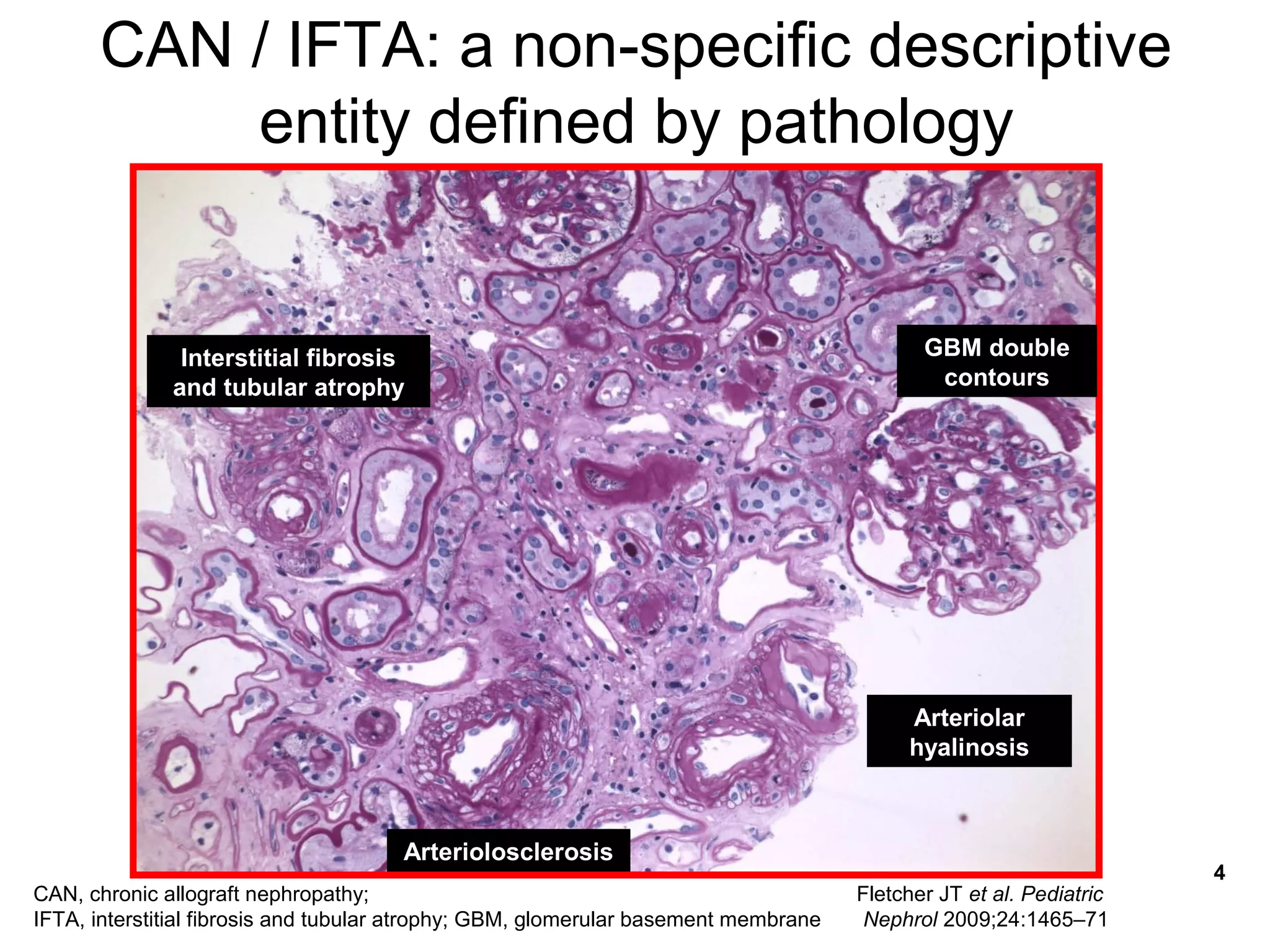 CAN / IFTA: a non-specific descriptive entity defined by pathology

Interstitial fibrosis and tubular atrophy

GBM double contours

Arteriolar hyalinosis

Arteriolosclerosis

4

CAN, chronic allograft nephropathy;
IFTA, interstitial fibrosis and tubular atrophy; GBM, glomerular basement membrane

Fletcher JT et al. Pediatric Nephrol 2009;24:1465–71